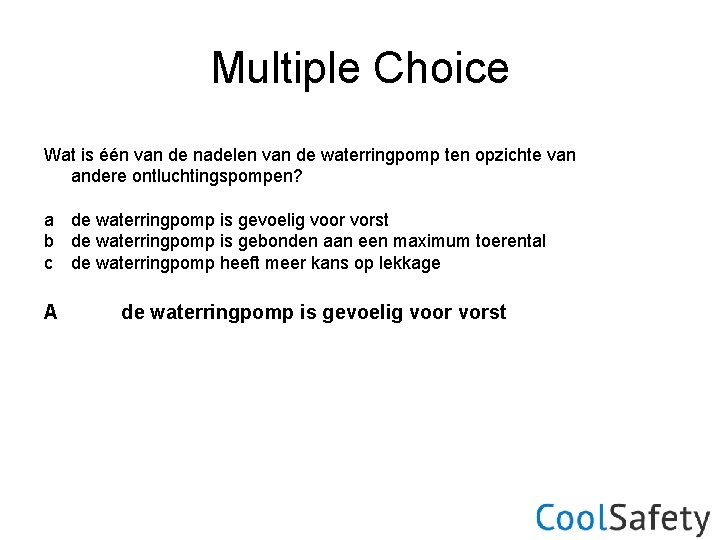 Multiple Choice

Wat is één van de nadelen van de waterringpomp ten opzichte van andere ontluchtingspompen?

a de waterringpomp is gevoelig voor vorst
b de waterringpomp is gebonden aan een maximum toerental
c de waterringpomp heeft meer kans op lekkage

A de waterringpomp is gevoelig voor vorst

CoolSafety